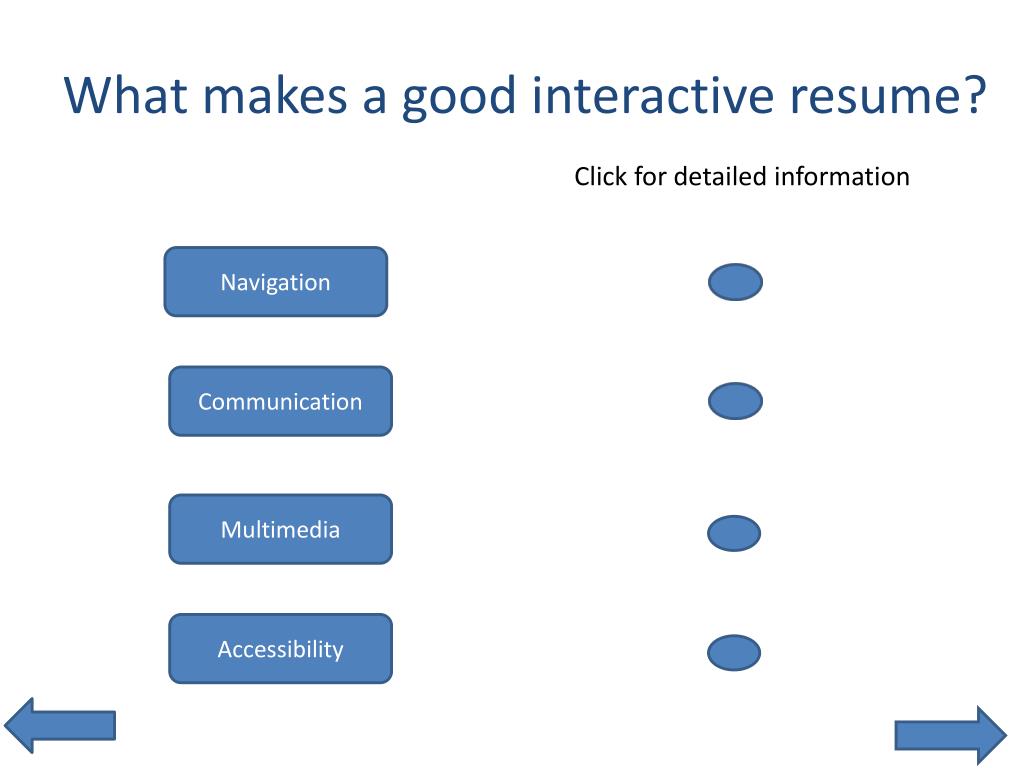 What makes a good interactive resume?

Click for detailed information

Navigation

Communication

Multimedia

Accessibility